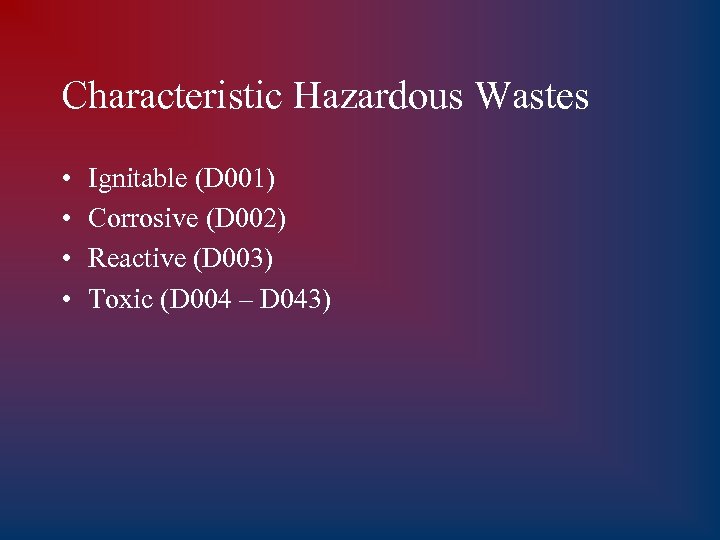 Characteristic Hazardous Wastes

• Ignitable (D001)
• Corrosive (D002)
• Reactive (D003)
• Toxic (D004 – D043)